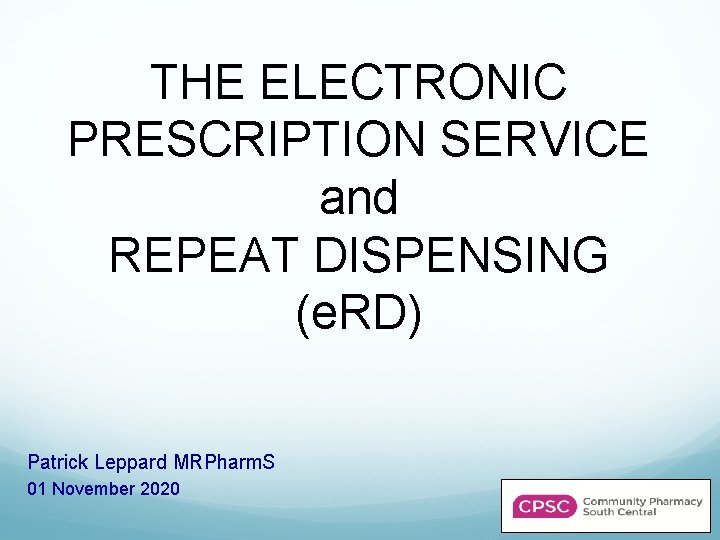 THE ELECTRONIC PRESCRIPTION SERVICE and REPEAT DISPENSING (eRD)

Patrick Leppard MRPharmS
01 November 2020

CPSC Community Pharmacy South Central